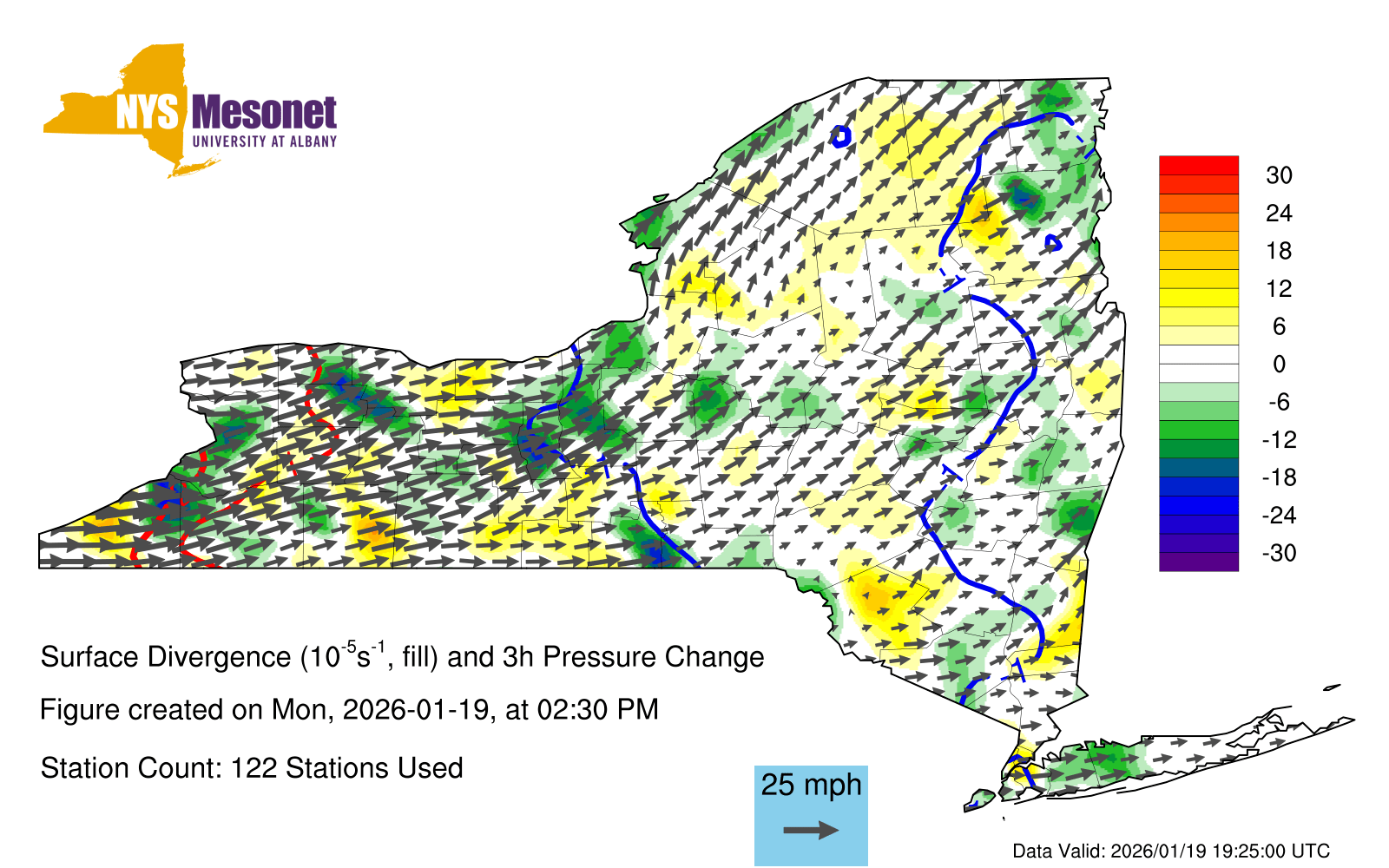 NYS Mesonet
UNIVERSITY AT ALBANY

30
24
18
12
6
0
-6
-12
-18
-24
-30

Surface Divergence ($10^{-5}s^{-1}$, fill) and 3h Pressure Change

Figure created on Mon, 2026-01-19, at 02:30 PM

Station Count: 122 Stations Used

25 mph

Data Valid: 2026/01/19 19:25:00 UTC